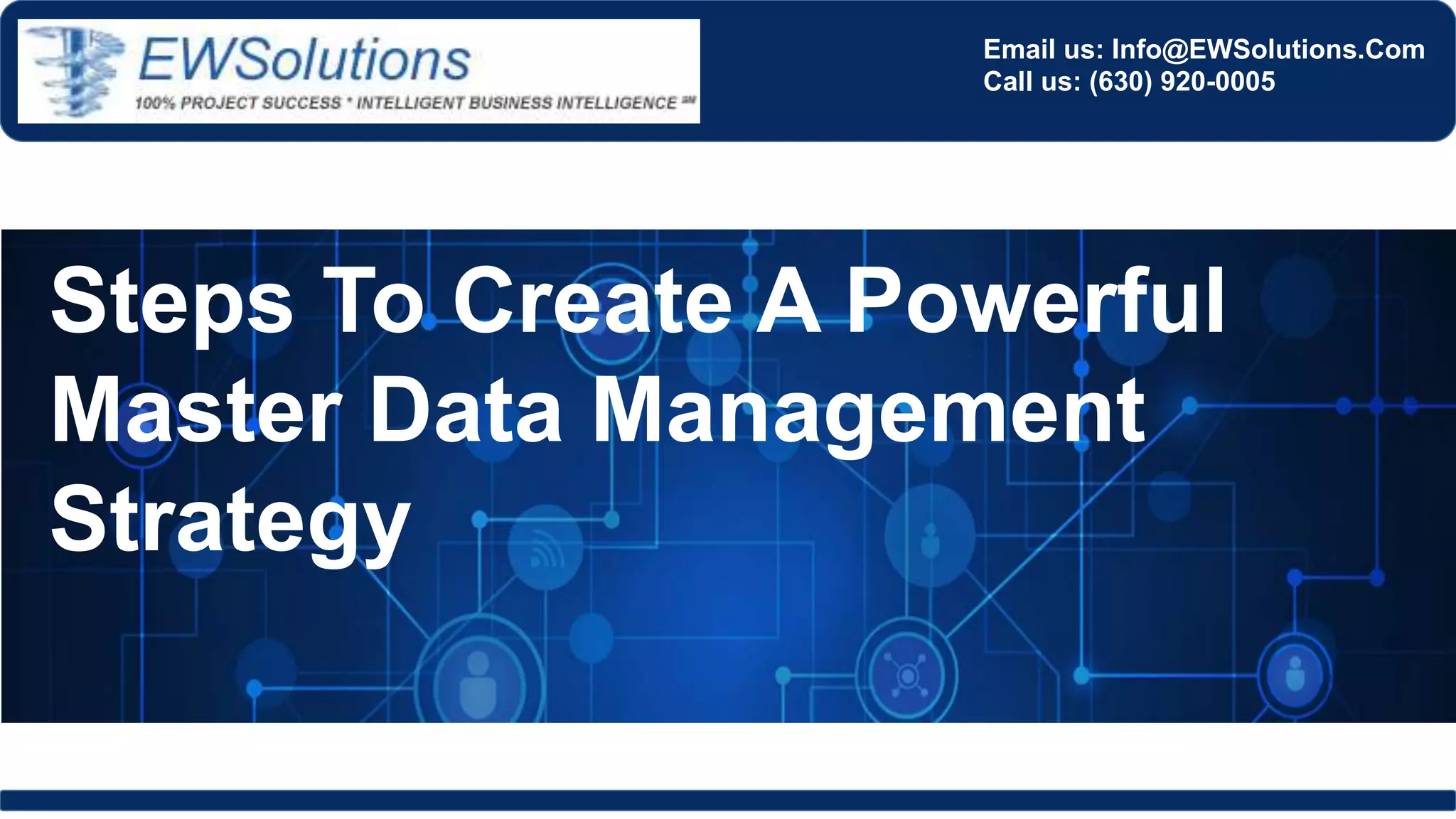 EWSolutions
100% PROJECT SUCCESS * INTELLIGENT BUSINESS INTELLIGENCE SM

Email us: Info@EWSolutions.Com
Call us: (630) 920-0005

Steps To Create A Powerful Master Data Management Strategy